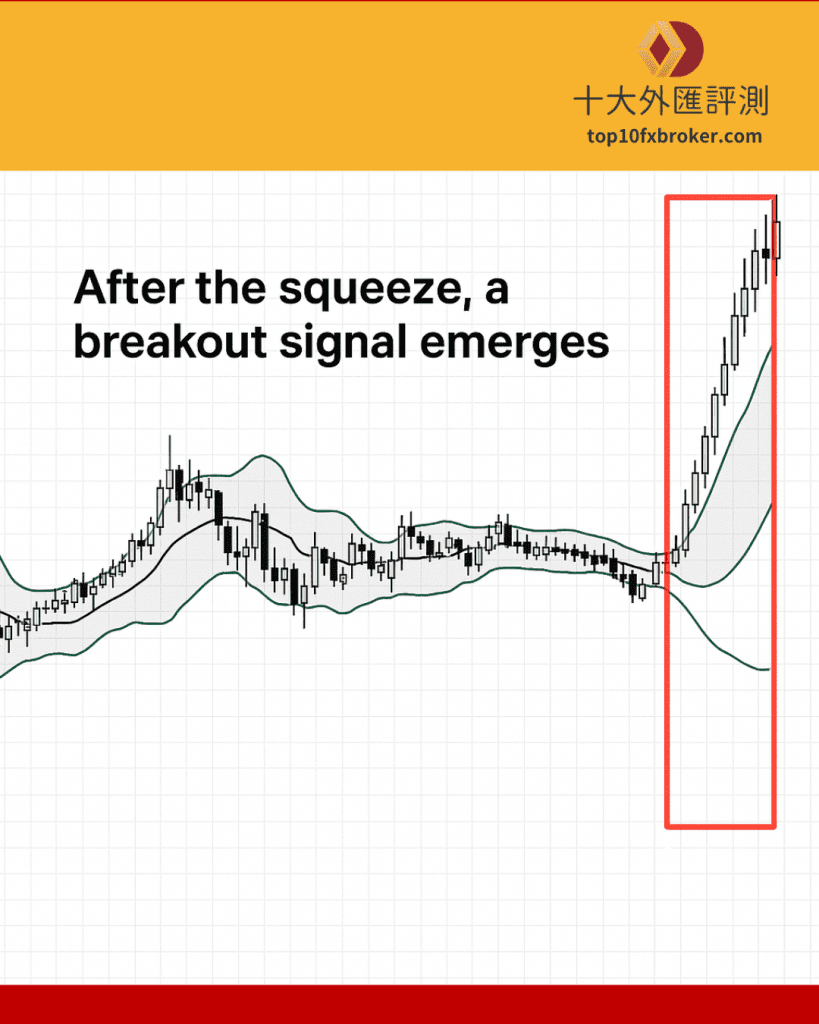 十大外匯評測
top10fxbroker.com

After the squeeze, a breakout signal emerges